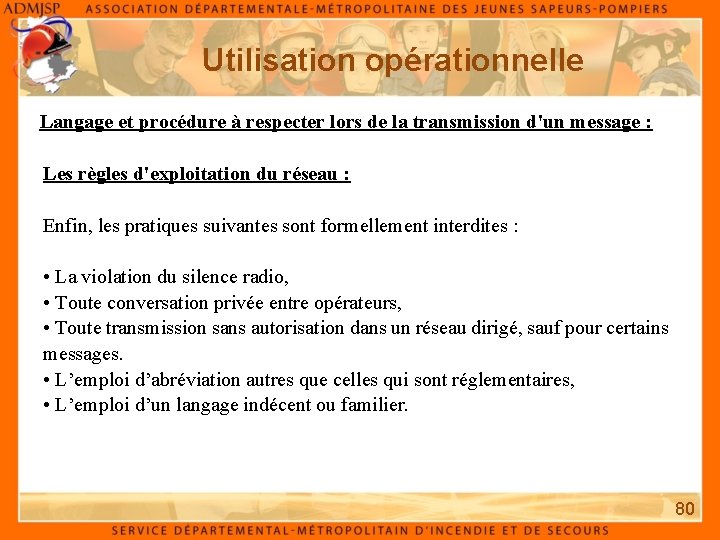 ADMJSP ASSOCIATION DÉPARTEMENTALE-MÉTROPOLITAINE DES JEUNES SAPEURS-POMPIERS

Utilisation opérationnelle

Langage et procédure à respecter lors de la transmission d'un message :

Les règles d'exploitation du réseau :

Enfin, les pratiques suivantes sont formellement interdites :

• La violation du silence radio,
• Toute conversation privée entre opérateurs,
• Toute transmission sans autorisation dans un réseau dirigé, sauf pour certains messages.
• L'emploi d'abréviation autres que celles qui sont réglementaires,
• L'emploi d'un langage indécent ou familier.

80

SERVICE DÉPARTEMENTAL-MÉTROPOLITAIN D'INCENDIE ET DE SECOURS